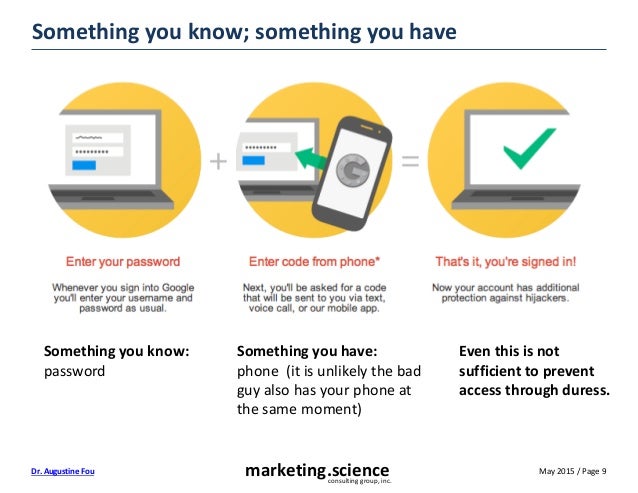 Something you know; something you have

+

=

Enter your password

Whenever you sign into Google you'll enter your username and password as usual.

Enter code from phone*

Next, you'll be asked for a code that will be sent to you via text, voice call, or our mobile app.

That's it, you're signed in!

Now your account has additional protection against hijackers.

Something you know:
password

Something you have:
phone (it is unlikely the bad guy also has your phone at the same moment)

Even this is not sufficient to prevent access through duress.

Dr. Augustine Fou

marketing.science
consulting group, inc.

May 2015 / Page 9